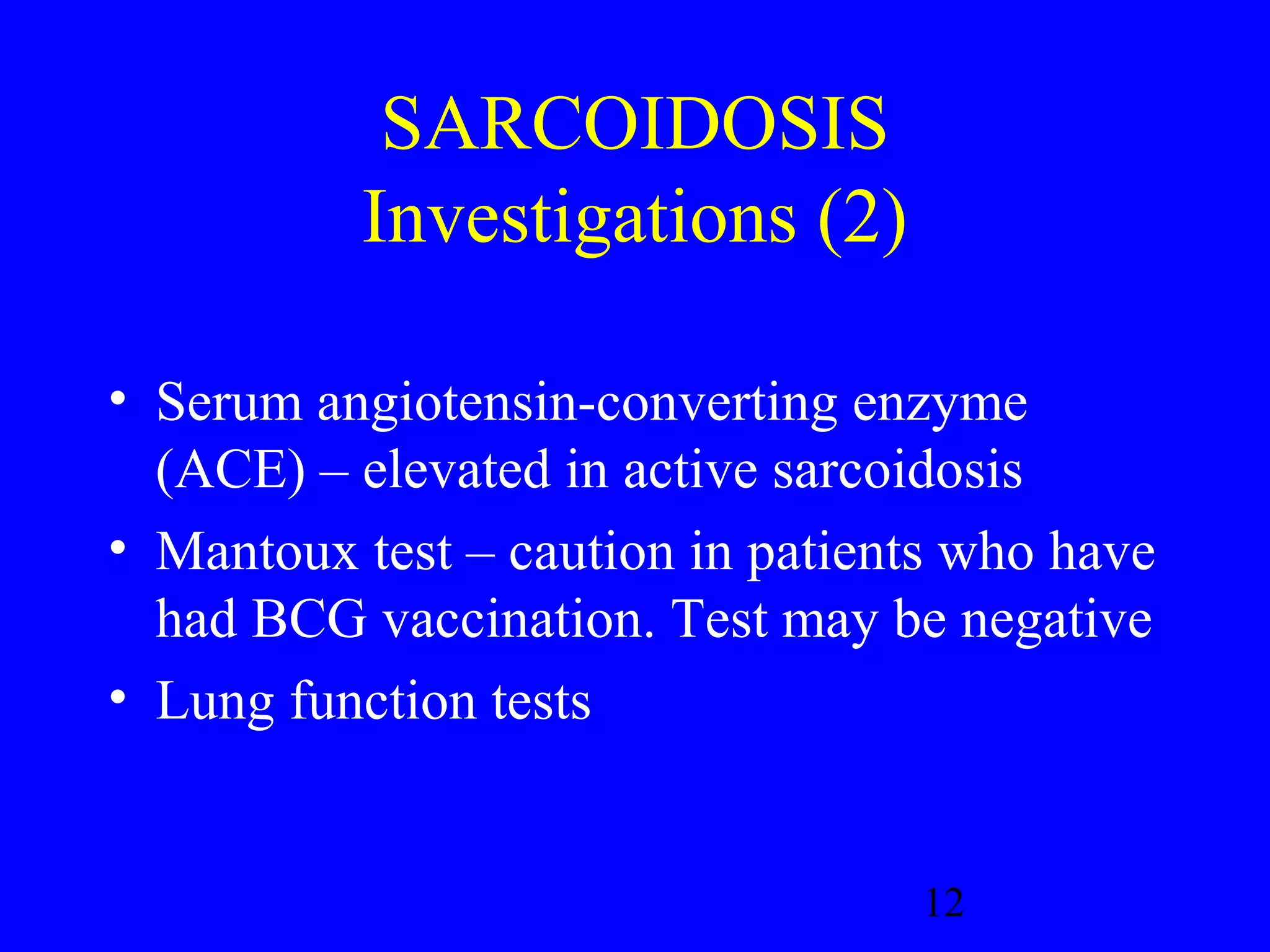 SARCOIDOSIS
Investigations (2)

• Serum angiotensin-converting enzyme (ACE) – elevated in active sarcoidosis
• Mantoux test – caution in patients who have had BCG vaccination. Test may be negative
• Lung function tests

12